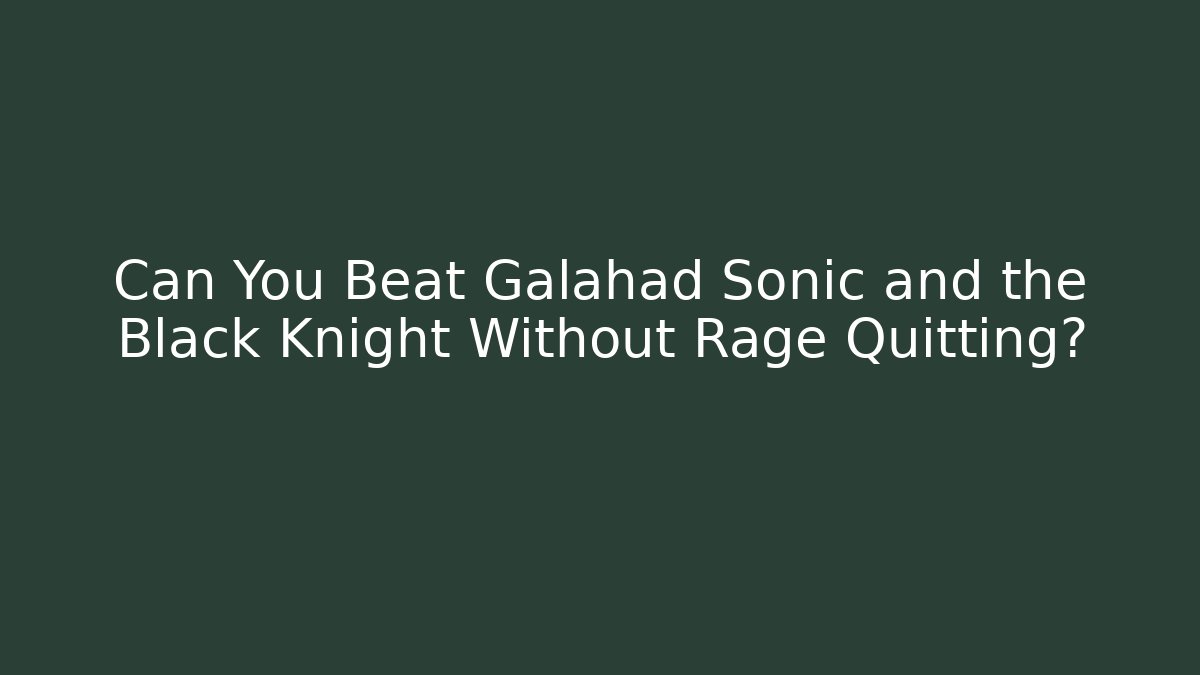 Can You Beat Galahad Sonic and the Black Knight Without Rage Quitting?